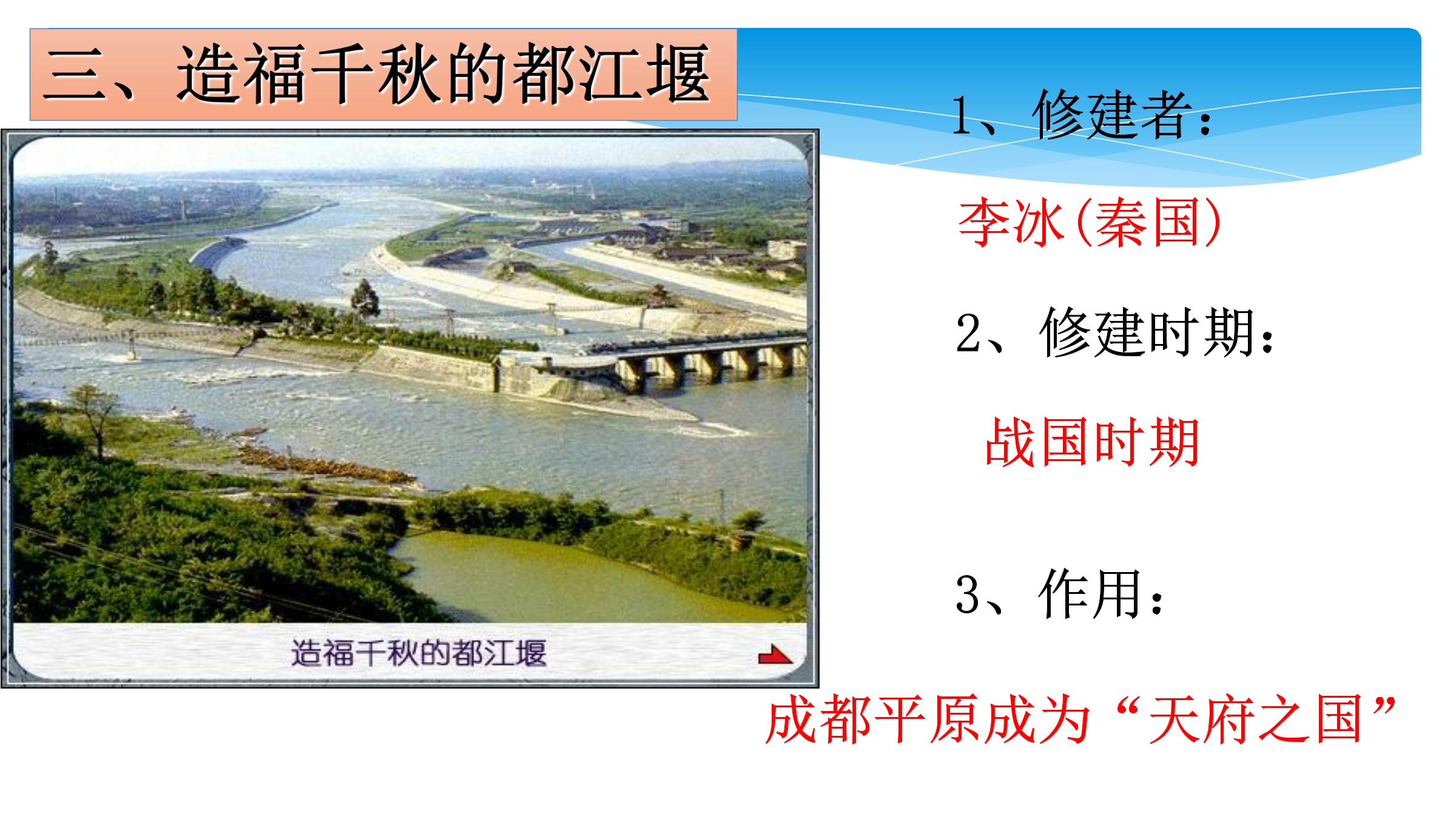 三、造福千秋的都江堰

造福千秋的都江堰

1、修建者：

李冰（秦国）

2、修建时期：

战国时期

3、作用：

成都平原成为“天府之国”